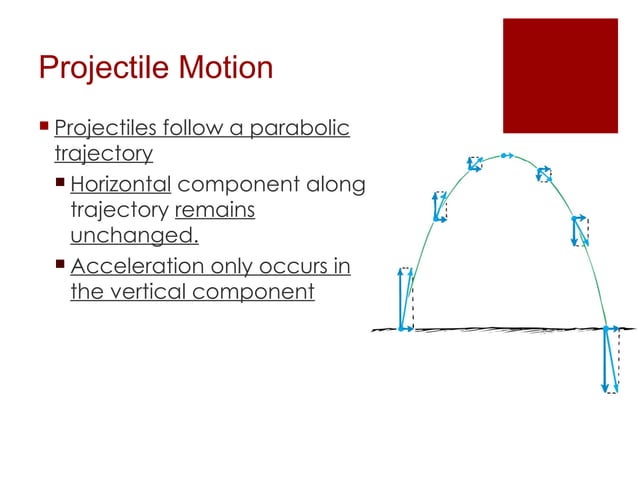 Projectile Motion

Projectiles follow a parabolic trajectory

Horizontal component along trajectory remains unchanged.

Acceleration only occurs in the vertical component